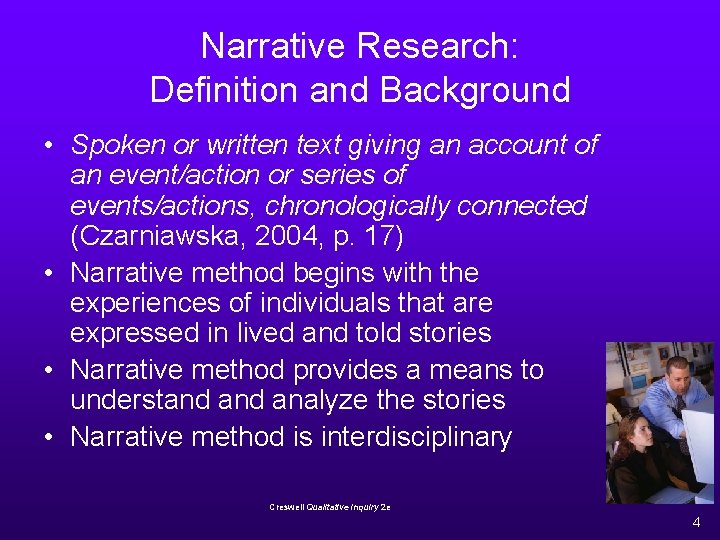 Narrative Research:
Definition and Background

• Spoken or written text giving an account of an event/action or series of events/actions, chronologically connected (Czarniawska, 2004, p. 17)
• Narrative method begins with the experiences of individuals that are expressed in lived and told stories
• Narrative method provides a means to understand and analyze the stories
• Narrative method is interdisciplinary

Creswell Qualitative Inquiry 2e

4